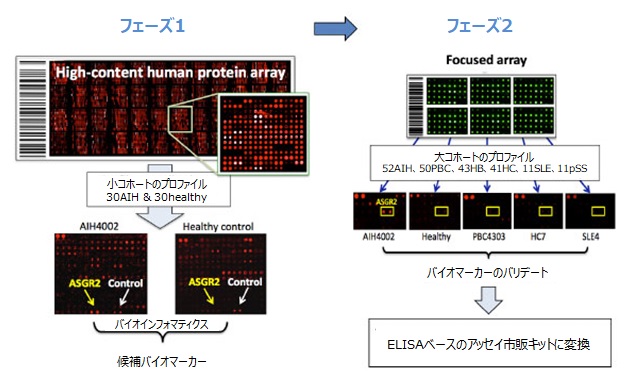 フェーズ1

High-content human protein array

小コホートのプロファイル
30AIH & 30healthy

AIH4002

Healthy control

ASGR2

Control

ASGR2

Control

バイオインフォマティクス

候補バイオマーカー

フェーズ2

Focused array

大コホートのプロファイル
52AIH、50PBC、43HB、41HC、11SLE、11pSS

ASGR2

AIH4002

Healthy

PBC4303

HC7

SLE4

バイオマーカーのバリデート

ELISAベースのアッセイ市販キットに変換